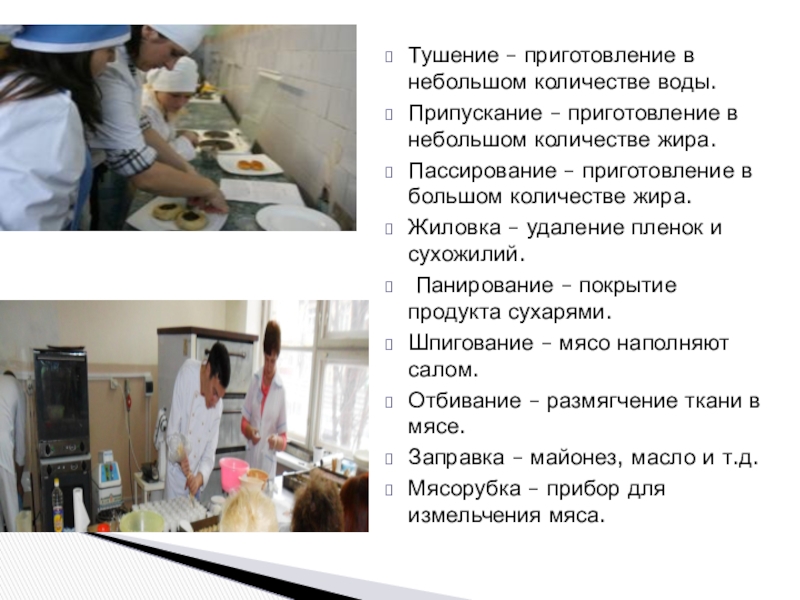 Тушение – приготовление в небольшом количестве воды.

Припускание – приготовление в небольшом количестве жира.

Пассирование – приготовление в большом количестве жира.

Жиловка – удаление пленок и сухожилий.

Панирование – покрытие продукта сухарями.

Шпигование – мясо наполняют салом.

Отбивание – размягчение ткани в мясе.

Заправка – майонез, масло и т.д.

Мясорубка – прибор для измельчения мяса.